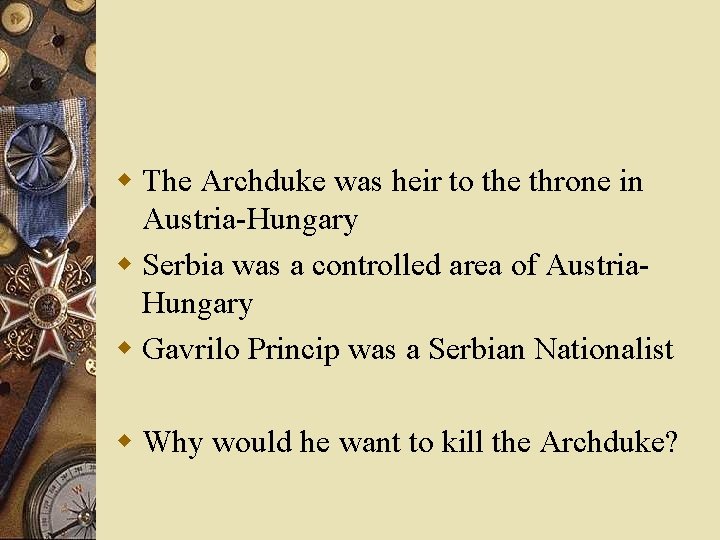 The Archduke was heir to the throne in Austria-Hungary

Serbia was a controlled area of Austria-Hungary

Gavrilo Princip was a Serbian Nationalist

Why would he want to kill the Archduke?